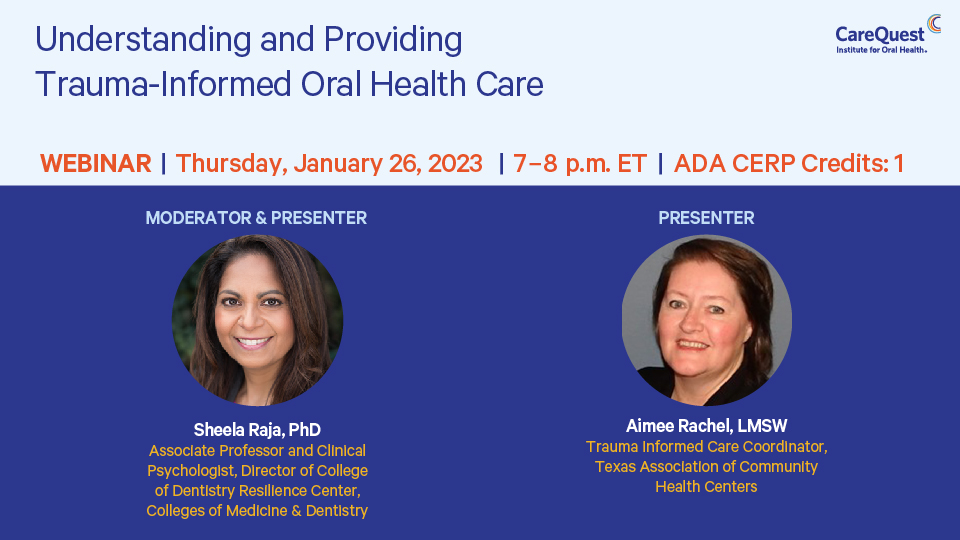 Understanding and Providing Trauma-Informed Oral Health Care

CareQuest Institute for Oral Health.

WEBINAR | Thursday, January 26, 2023 | 7–8 p.m. ET | ADA CERP Credits: 1

MODERATOR & PRESENTER

Sheela Raja, PhD
Associate Professor and Clinical Psychologist, Director of College of Dentistry Resilience Center, Colleges of Medicine & Dentistry

PRESENTER

Aimee Rachel, LMSW
Trauma Informed Care Coordinator, Texas Association of Community Health Centers